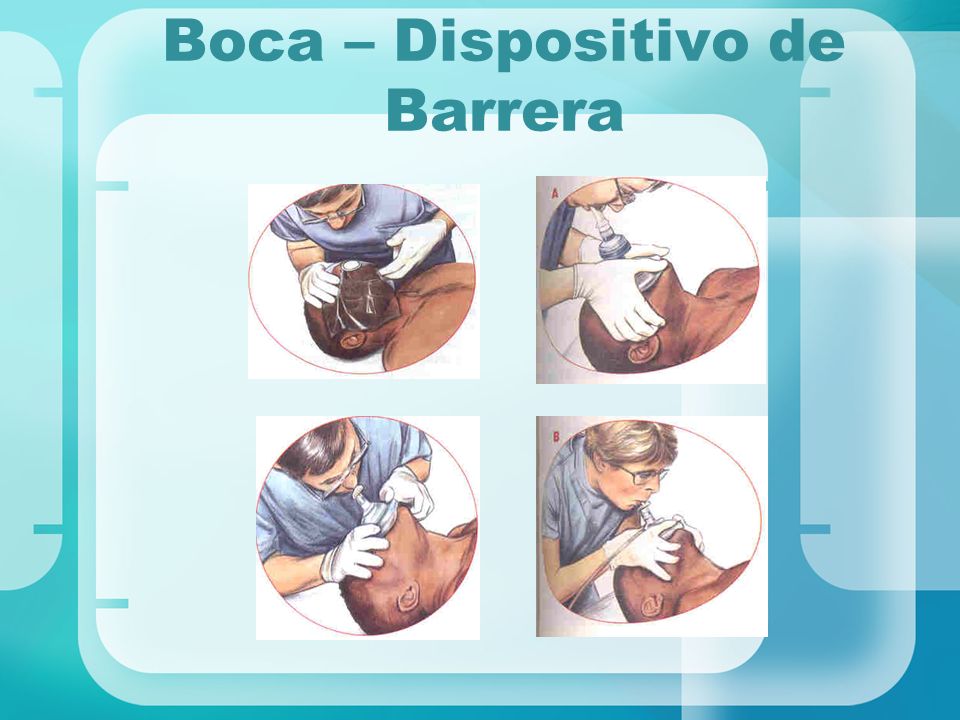 Boca – Dispositivo de Barrera

A

B